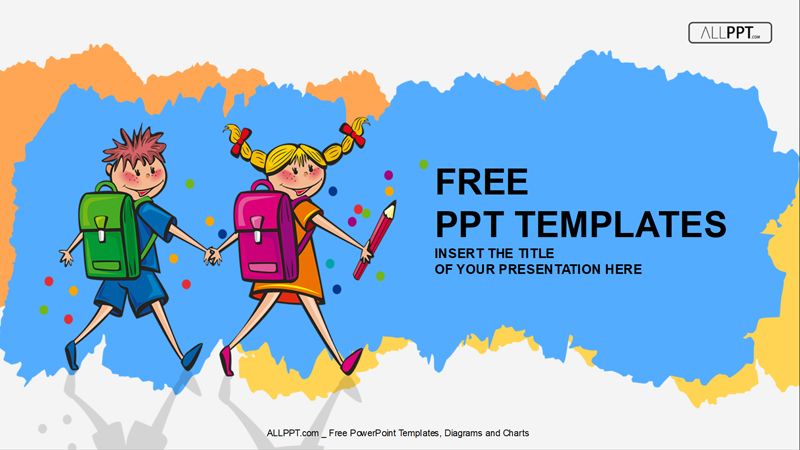 ALLPPT.com

FREE
PPT TEMPLATES

INSERT THE TITLE
OF YOUR PRESENTATION HERE

ALLPPT.com _ Free PowerPoint Templates, Diagrams and Charts